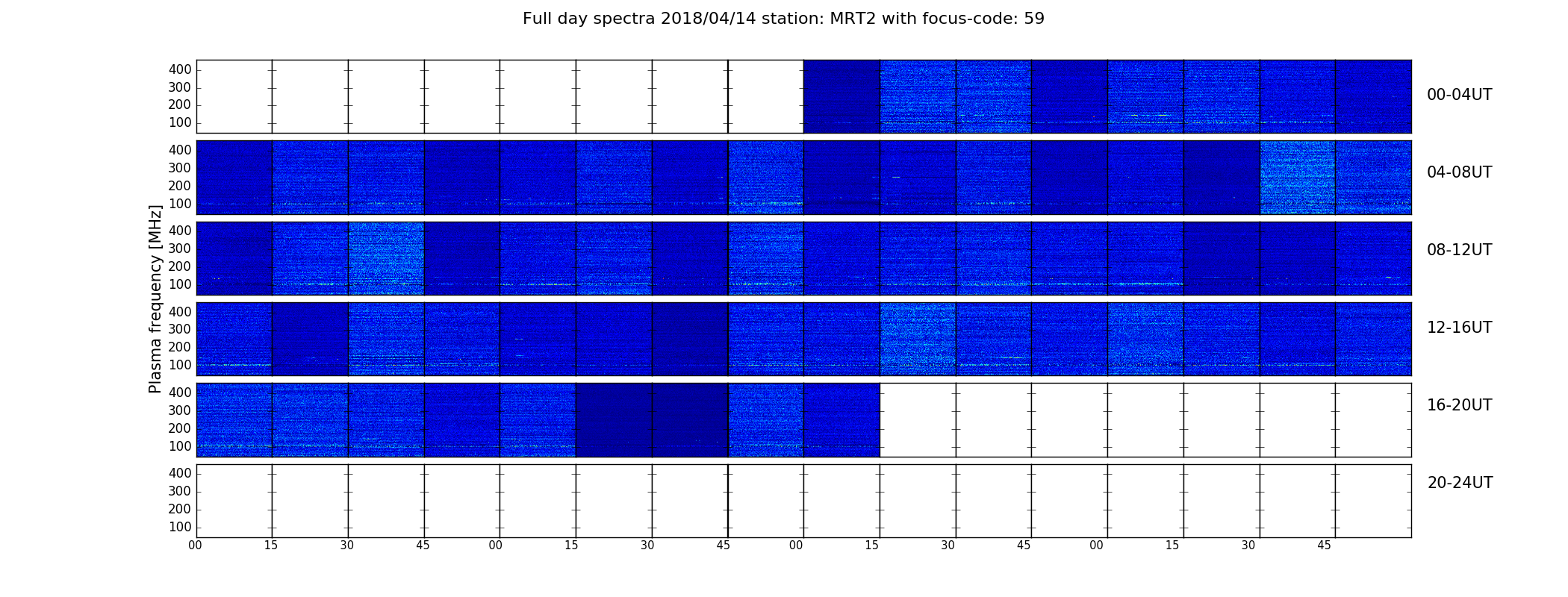 Full day spectra 2018/04/14 station: MRT2 with focus-code: 59

Plasma frequency [MHz]

400
300
200
100
00-04UT

400
300
200
100
04-08UT

400
300
200
100
08-12UT

400
300
200
100
12-16UT

400
300
200
100
16-20UT

400
300
200
100
20-24UT

00 15 30 45 00 15 30 45 00 15 30 45 00 15 30 45